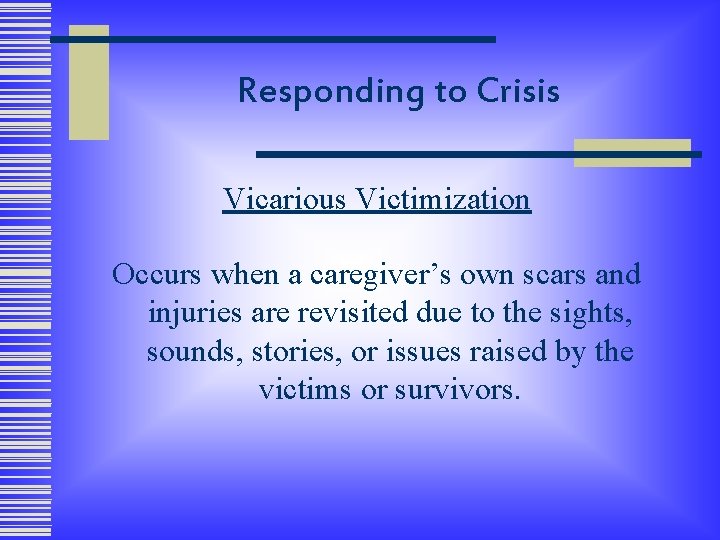 Responding to Crisis

Vicarious Victimization

Occurs when a caregiver’s own scars and injuries are revisited due to the sights, sounds, stories, or issues raised by the victims or survivors.